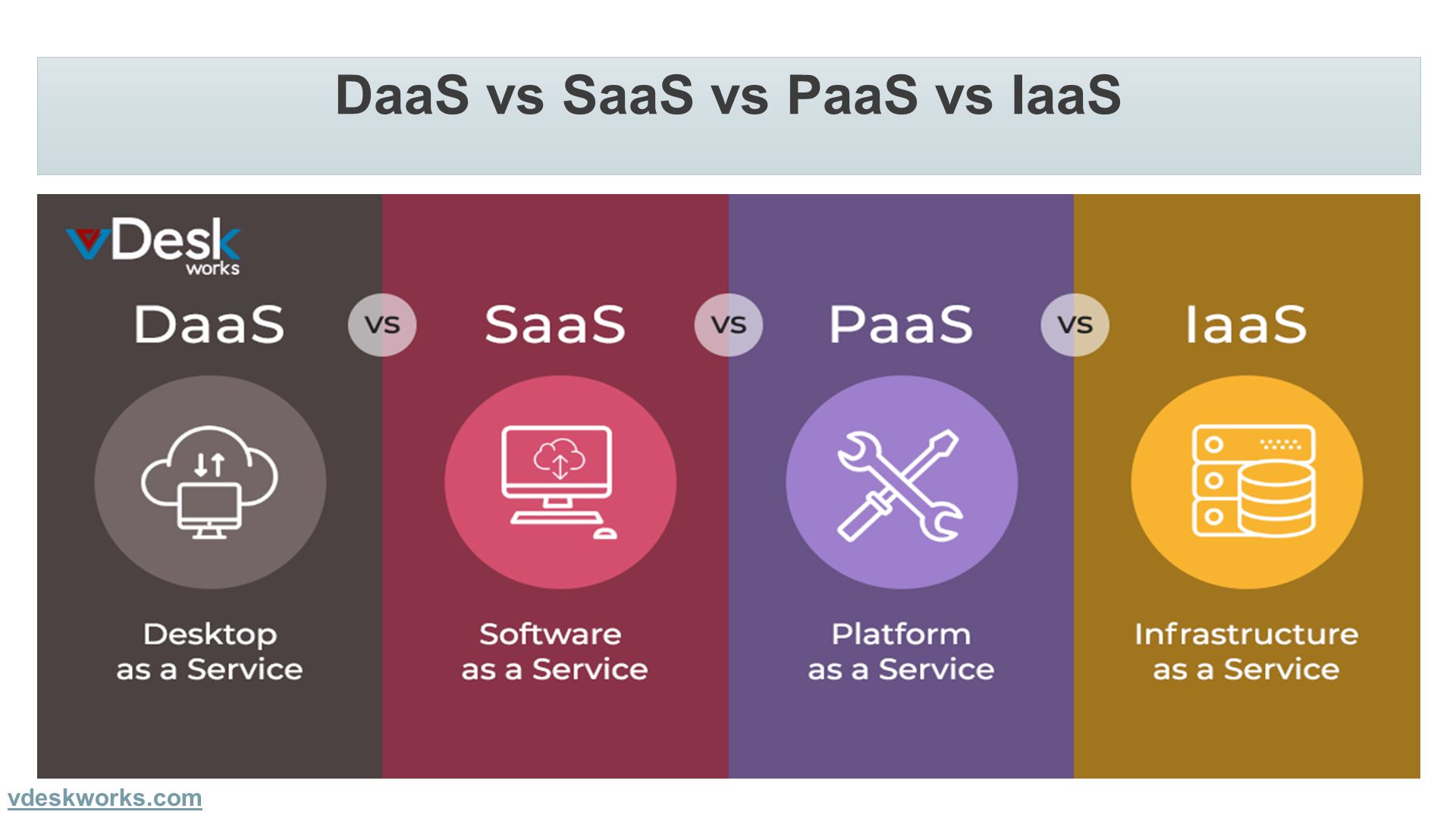 DaaS vs SaaS vs PaaS vs IaaS

vDesk works

DaaS vs SaaS vs PaaS vs IaaS

Desktop as a Service

Software as a Service

Platform as a Service

Infrastructure as a Service

vdeskworks.com